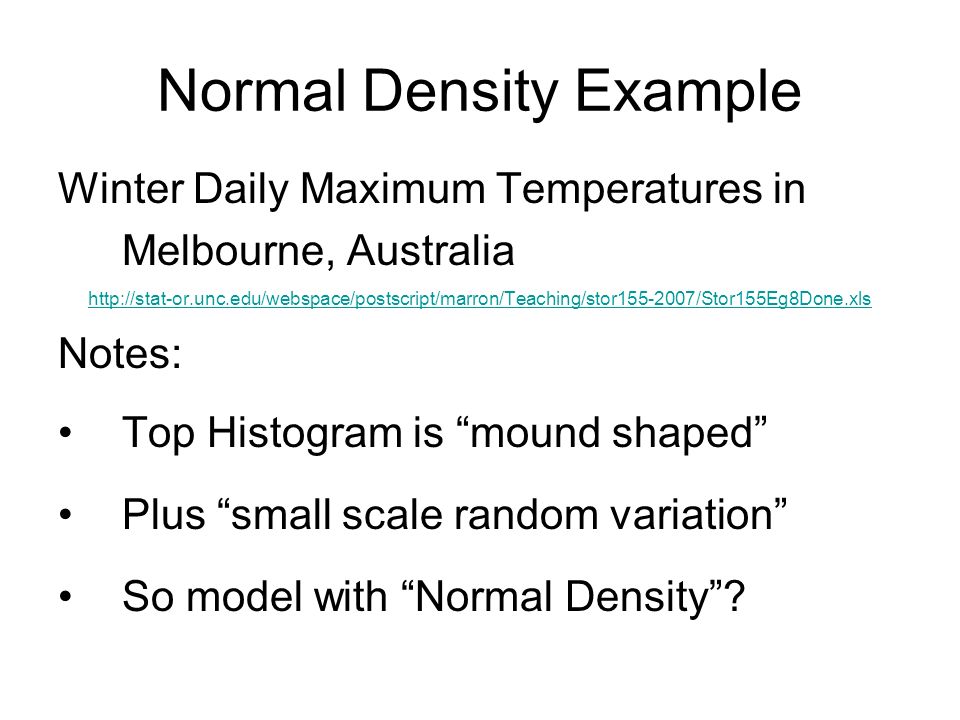 Normal Density Example

Winter Daily Maximum Temperatures in Melbourne, Australia

http://stat-or.unc.edu/webspace/postscript/marron/Teaching/stor155-2007/Stor155Eg8Done.xls

Notes:

• Top Histogram is “mound shaped”

• Plus “small scale random variation”

• So model with “Normal Density”?